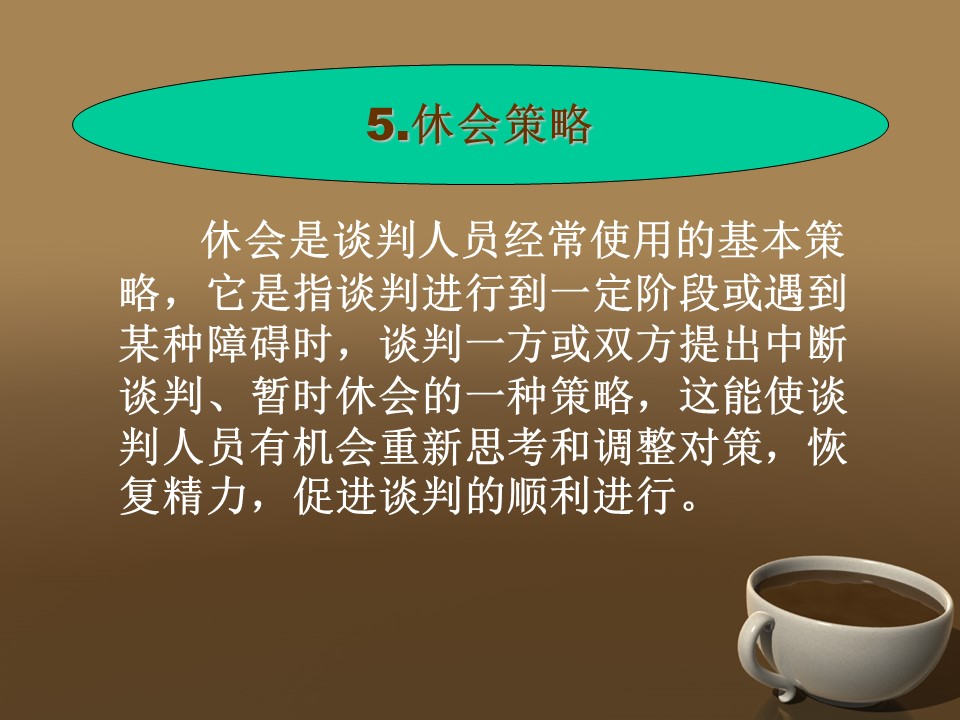 5.休会策略

休会是谈判人员经常使用的基本策略，它是指谈判进行到一定阶段或遇到某种障碍时，谈判一方或双方提出中断谈判、暂时休会的一种策略，这能使谈判人员有机会重新思考和调整对策，恢复精力，促进谈判的顺利进行。